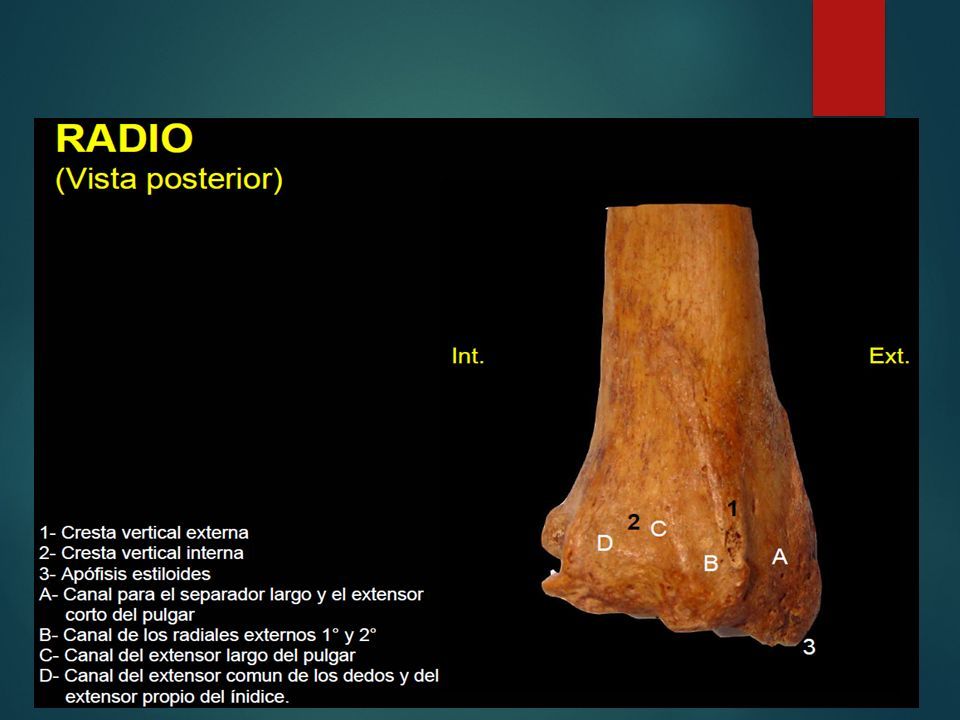 RADIO
(Vista posterior)

Int.

Ext.

1
2 C
D
B
A
3

1- Cresta vertical externa
2- Cresta vertical interna
3- Apófisis estiloides
A- Canal para el separador largo y el extensor corto del pulgar
B- Canal de los radiales externos 1° y 2°
C- Canal del extensor largo del pulgar
D- Canal del extensor comun de los dedos y del extensor propio del ínidice.